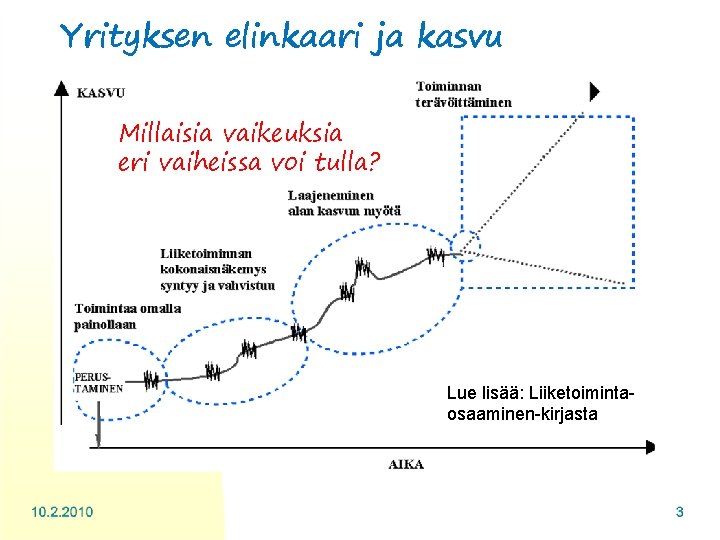 Yrityksen elinkaari ja kasvu

KASVU

Toiminnan terävöittäminen

Millaisia vaikeuksia eri vaiheissa voi tulla?

Laajeneminen alan kasvun myötä

Liiketoiminnan kokonaisnäkemys syntyy ja vahvistuu

Toimintaa omalla painollaan

PERUSTAMINEN

Lue lisää: Liiketoimintaosaaminen-kirjasta

AIKA

10.2.2010

3